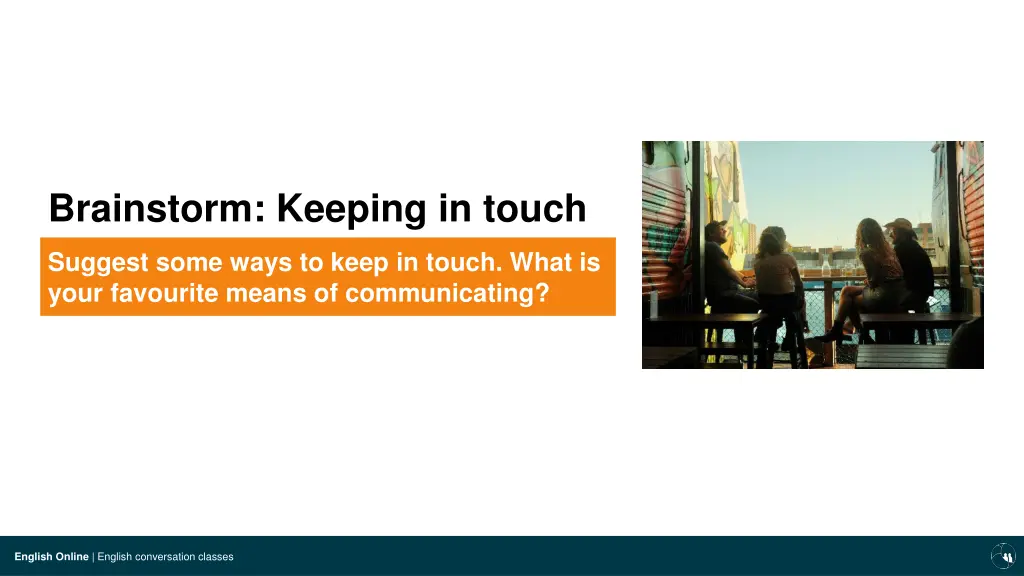 Brainstorm: Keeping in touch

Suggest some ways to keep in touch. What is your favourite means of communicating?

English Online | English conversation classes